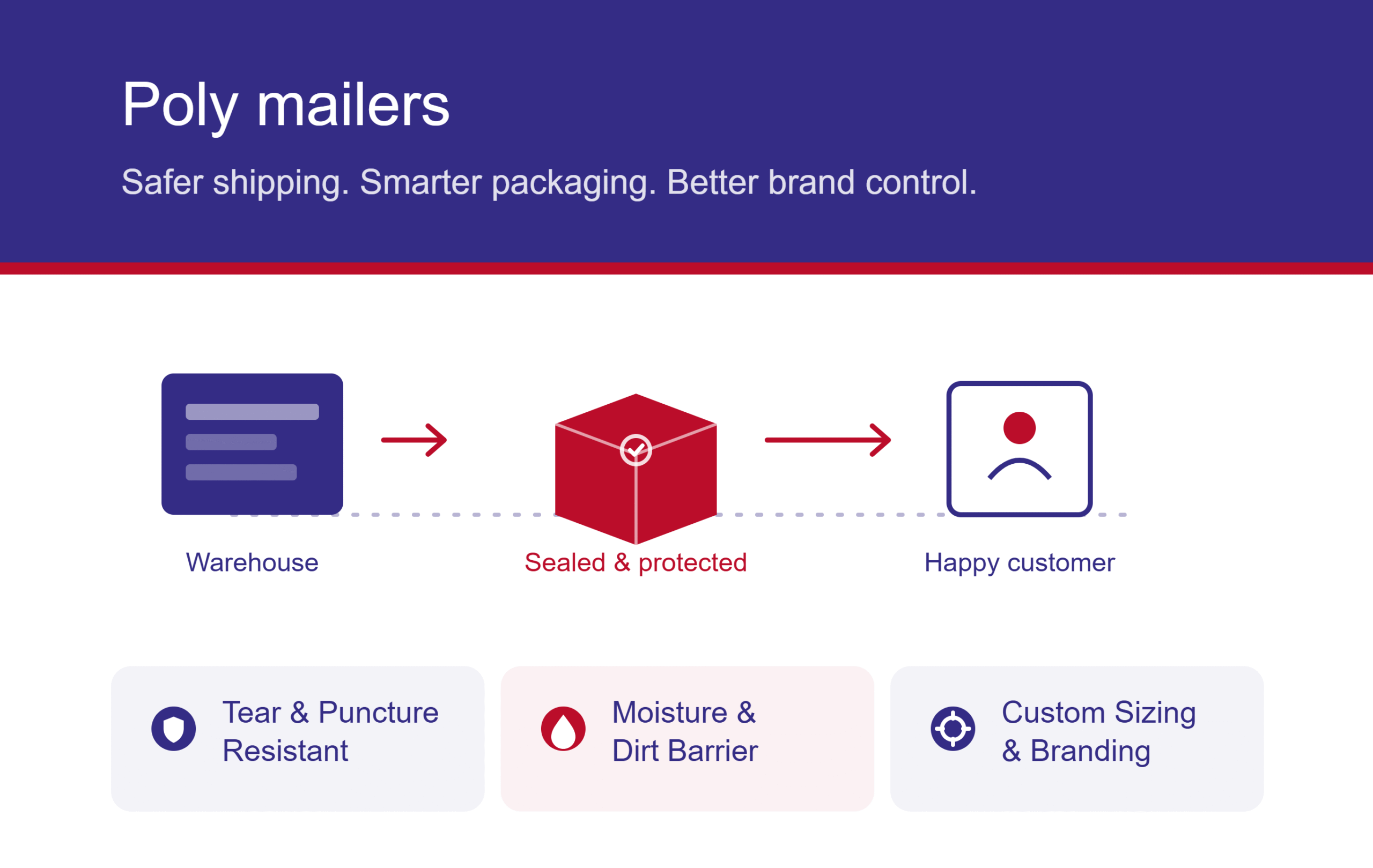 Poly mailers

Safer shipping. Smarter packaging. Better brand control.

Warehouse

Sealed & protected

Happy customer

Tear & Puncture Resistant

Moisture & Dirt Barrier

Custom Sizing & Branding